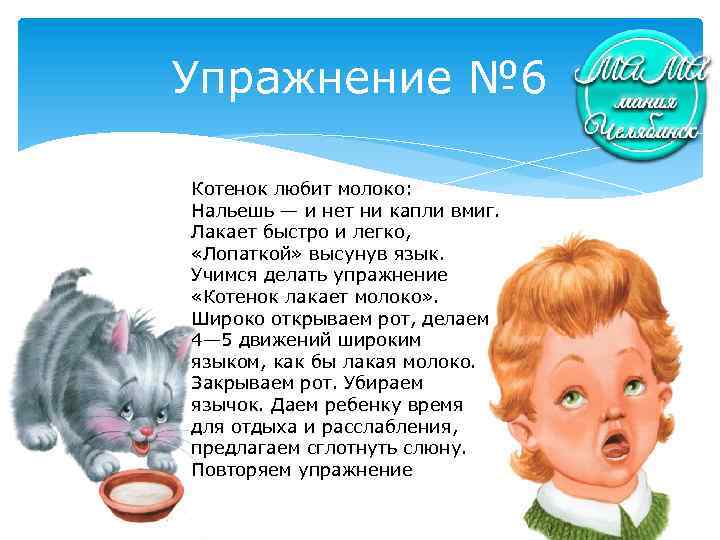 Упражнение №6

МАМА мания Челябинск

Котенок любит молоко:
Нальешь — и нет ни капли вмиг.
Лакает быстро и легко,
«Лопаткой» высунув язык.
Учимся делать упражнение «Котенок лакает молоко».
Широко открываем рот, делаем 4—5 движений широким языком, как бы лакая молоко.
Закрываем рот. Убираем язычок. Даем ребенку время для отдыха и расслабления, предлагаем сглотнуть слюну.
Повторяем упражнение